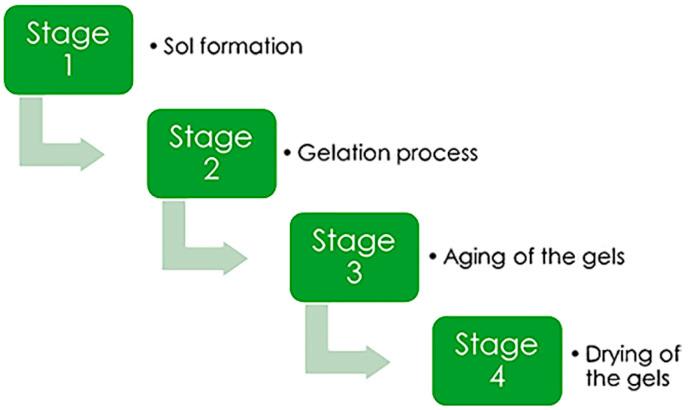 Stage 1

• Sol formation

Stage 2

• Gelation process

Stage 3

• Aging of the gels

Stage 4

• Drying of the gels